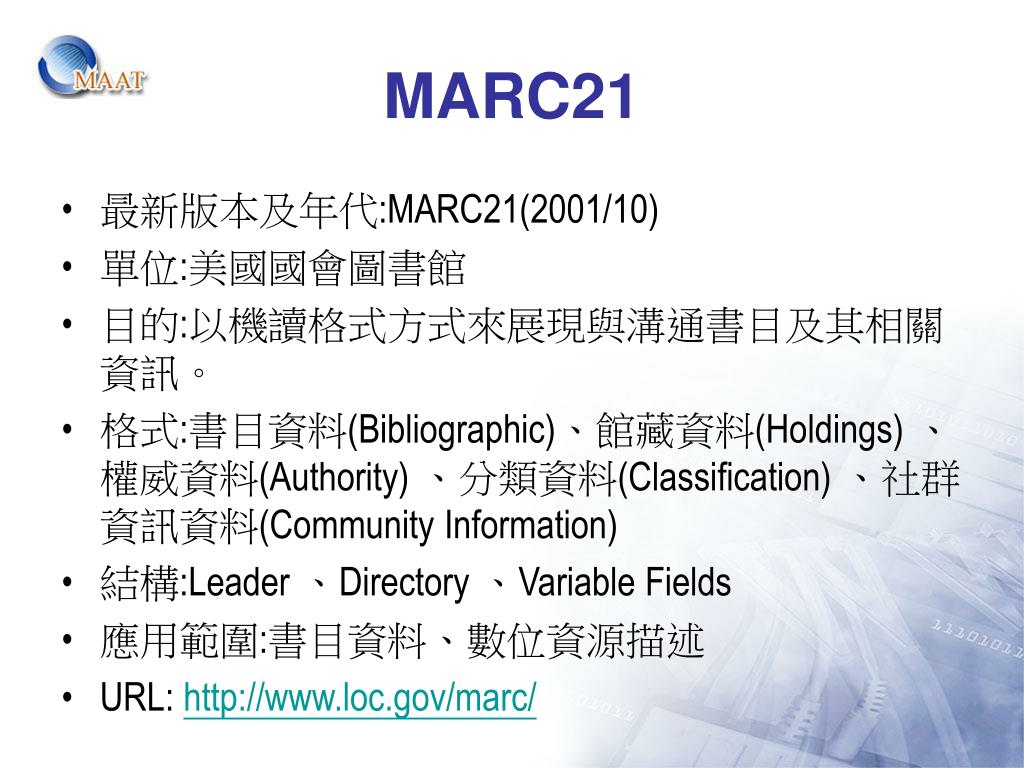 MAAT

MARC21

• 最新版本及年代:MARC21(2001/10)
• 單位:美國國會圖書館
• 目的:以機讀格式方式來展現與溝通書目及其相關資訊。
• 格式:書目資料(Bibliographic)、館藏資料(Holdings) 、權威資料(Authority) 、分類資料(Classification) 、社群資訊資料(Community Information)
• 結構:Leader 、Directory 、Variable Fields
• 應用範圍:書目資料、數位資源描述
• URL: http://www.loc.gov/marc/